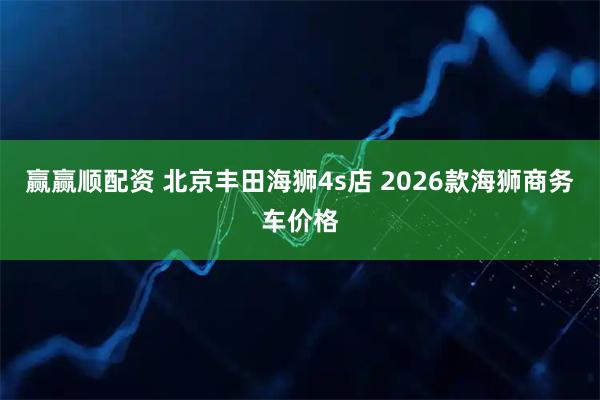 赢赢顺配资 北京丰田海狮4s店 2026款海狮商务车价格